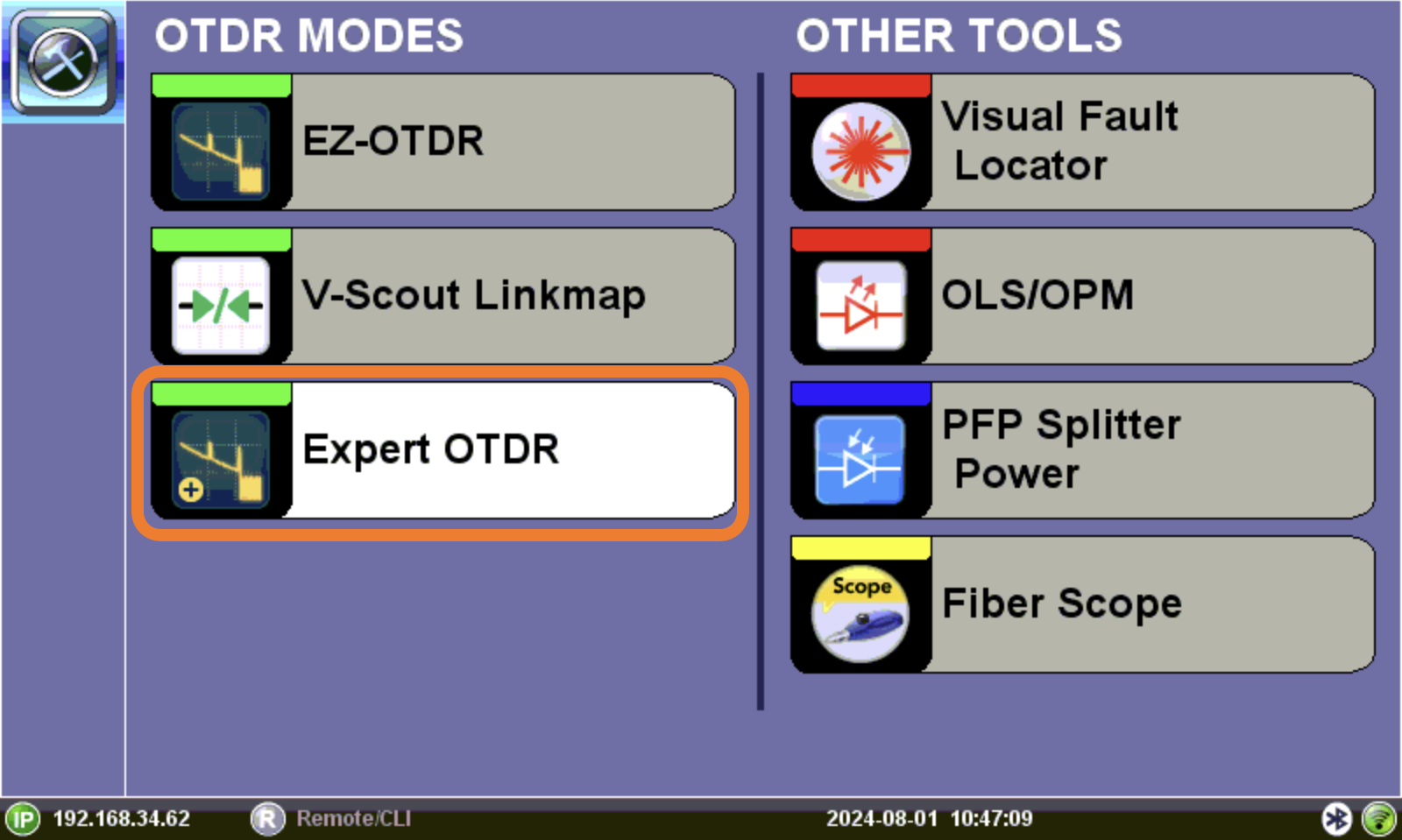 OTDR MODES

EZ-OTDR

V-Scout Linkmap

Expert OTDR

OTHER TOOLS

Visual Fault Locator

OLS/OPM

PFP Splitter Power

Scope

Fiber Scope

IP 192.168.34.62

R Remote/CLI

2024-08-01 10:47:09